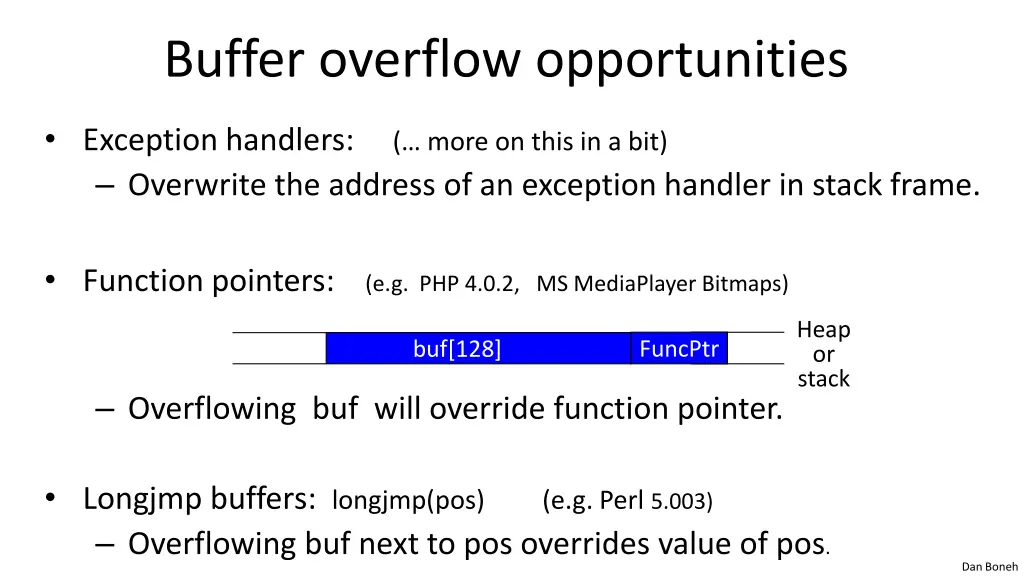 Buffer overflow opportunities

• Exception handlers: (… more on this in a bit)
– Overwrite the address of an exception handler in stack frame.

• Function pointers: (e.g. PHP 4.0.2, MS MediaPlayer Bitmaps)

buf[128] FuncPtr

Heap or stack

– Overflowing buf will override function pointer.

• Longjmp buffers: longjmp(pos) (e.g. Perl 5.003)
– Overflowing buf next to pos overrides value of pos.

Dan Boneh